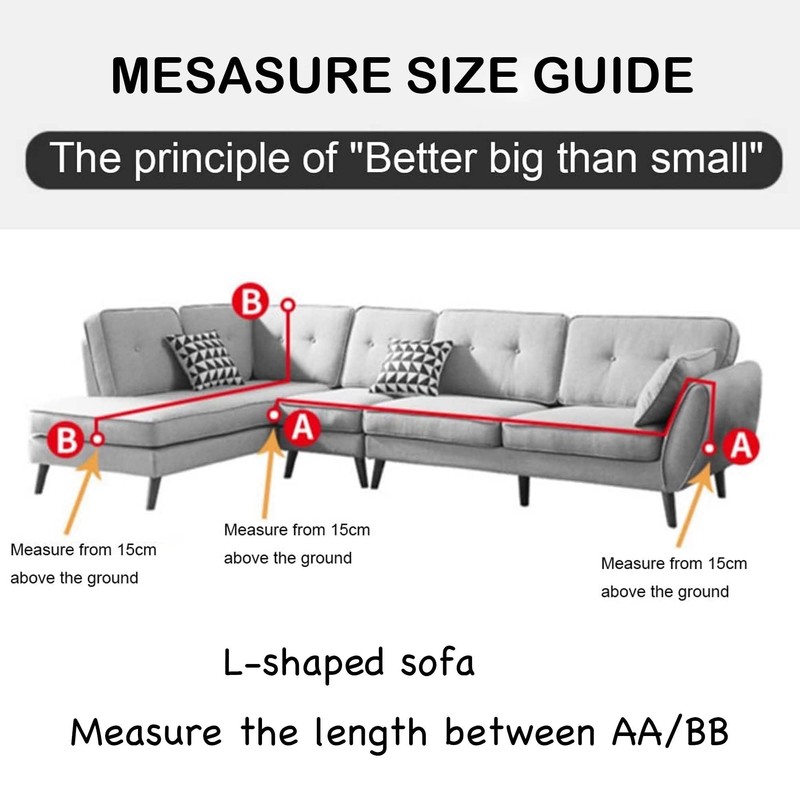 MESASURE SIZE GUIDE

The principle of "Better big than small"

B

B

A

A

Measure from 15cm above the ground

Measure from 15cm above the ground

Measure from 15cm above the ground

L-shaped sofa

Measure the length between AA/BB